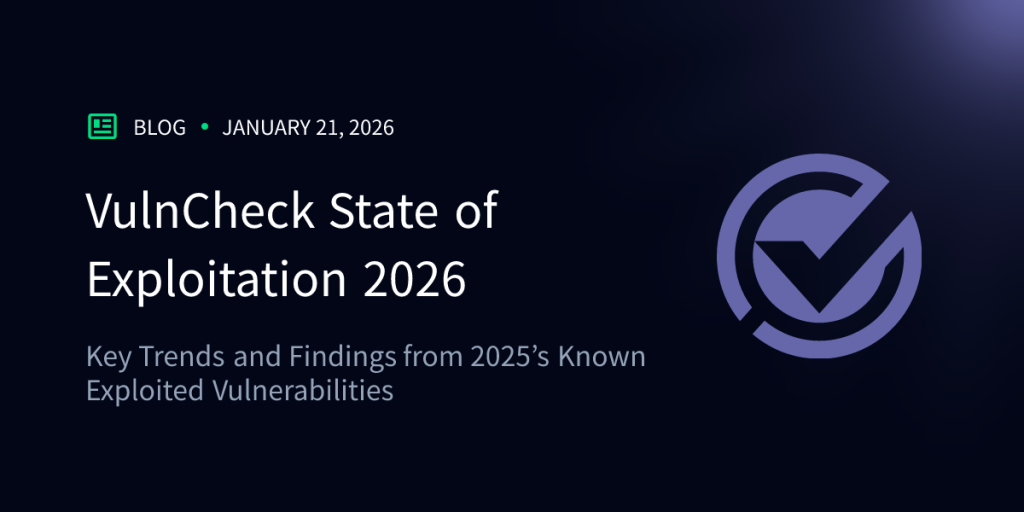 BLOG • JANUARY 21, 2026

VulnCheck State of Exploitation 2026

Key Trends and Findings from 2025’s Known Exploited Vulnerabilities